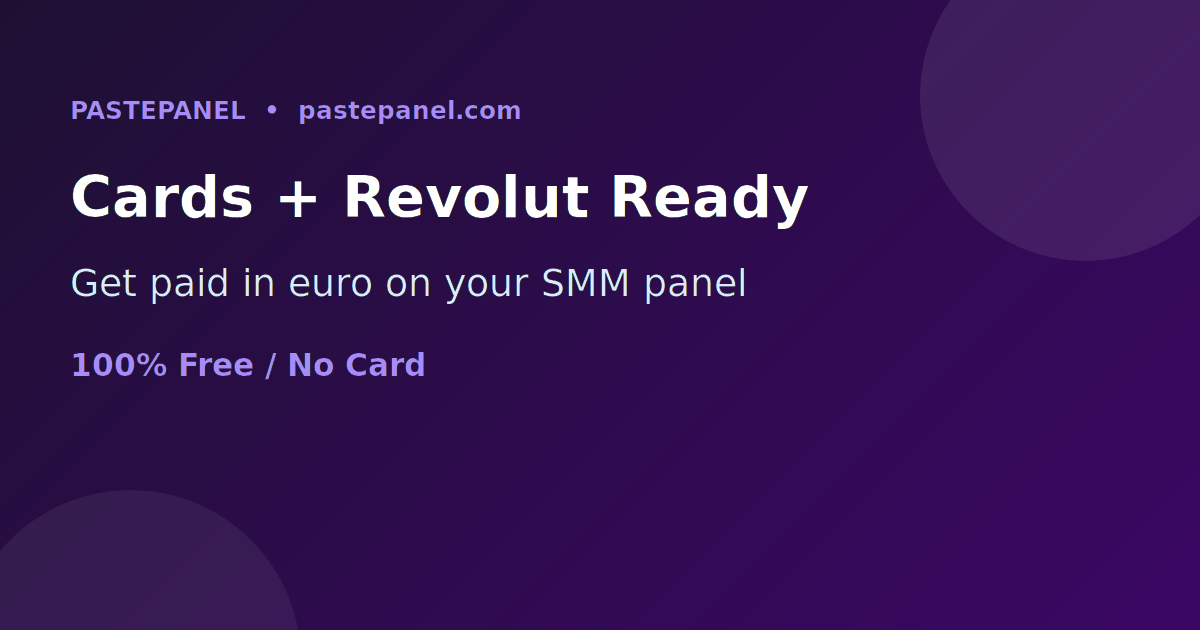 PASTEPANEL • pastepanel.com

Cards + Revolut Ready

Get paid in euro on your SMM panel

100% Free / No Card